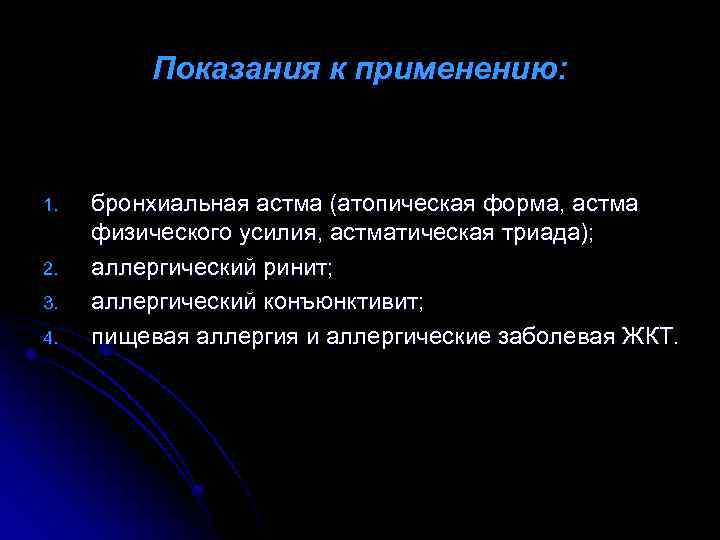 Показания к применению:

1. бронхиальная астма (атопическая форма, астма физического усилия, астматическая триада);
2. аллергический ринит;
3. аллергический конъюнктивит;
4. пищевая аллергия и аллергические заболевая ЖКТ.